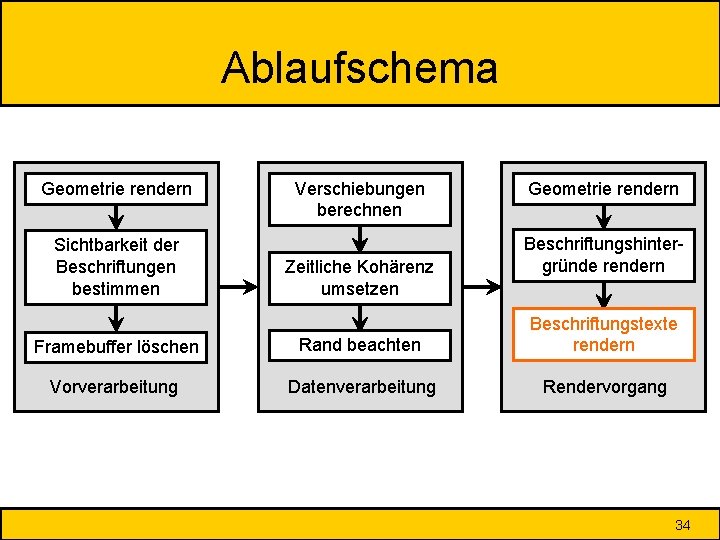 Ablaufschema

Geometrie rendern

Sichtbarkeit der Beschriftungen bestimmen

Framebuffer löschen

Vorverarbeitung

Verschiebungen berechnen

Zeitliche Kohärenz umsetzen

Rand beachten

Datenverarbeitung

Geometrie rendern

Beschriftungshintergründe rendern

Beschriftungstexte rendern

Rendervorgang

34